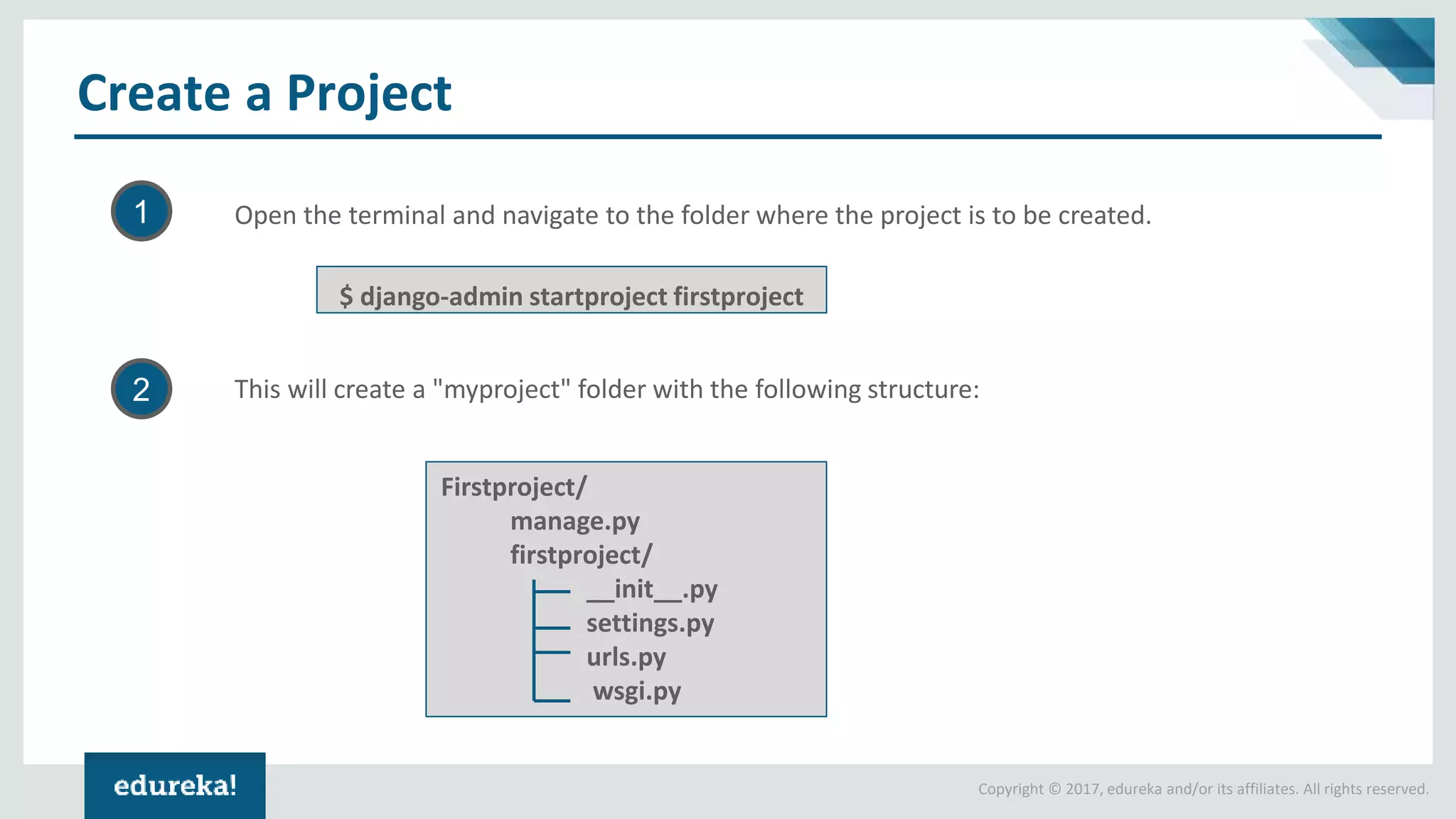 Create a Project

1

Open the terminal and navigate to the folder where the project is to be created.

$ django-admin startproject firstproject

2

This will create a "myproject" folder with the following structure:

Firstproject/
manage.py
firstproject/
__init__.py
settings.py
urls.py
wsgi.py

edureka!

Copyright © 2017, edureka and/or its affiliates. All rights reserved.